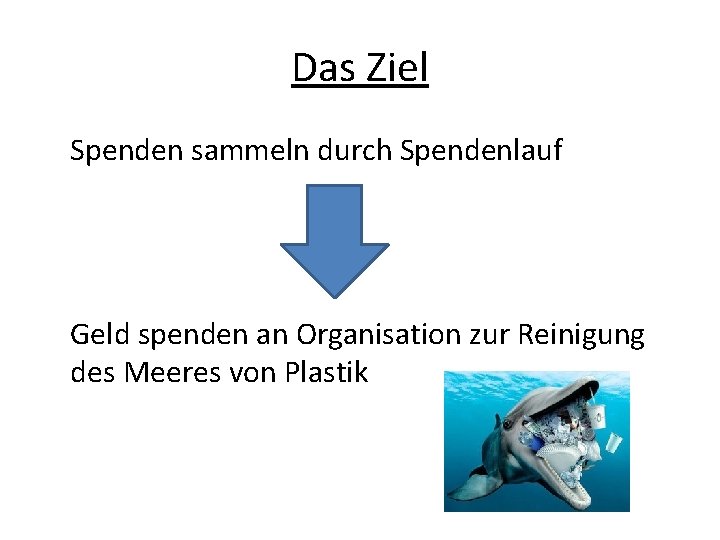 Das Ziel

Spenden sammeln durch Spendenlauf

Geld spenden an Organisation zur Reinigung des Meeres von Plastik